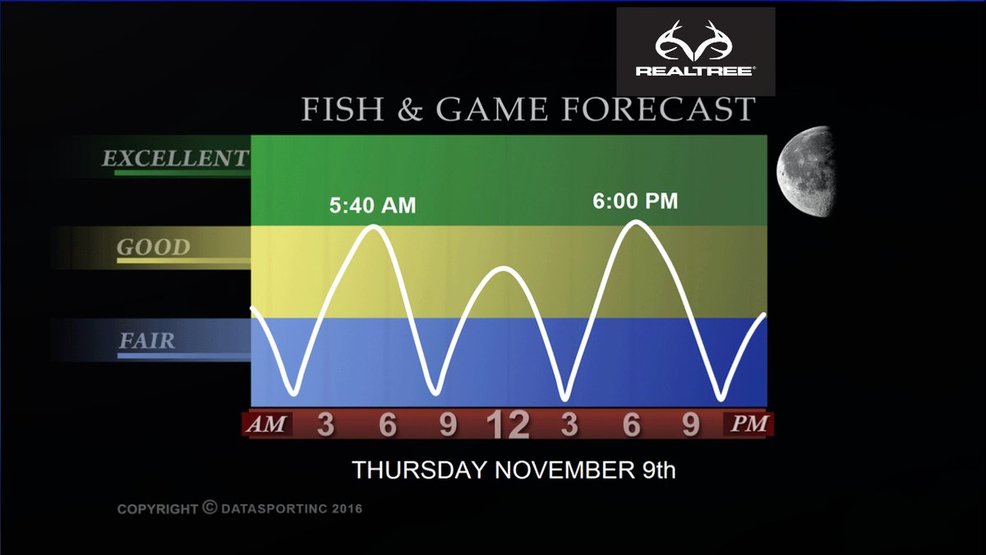 REALTREE

FISH & GAME FORECAST

EXCELLENT

GOOD

FAIR

5:40 AM

6:00 PM

AM 3 6 9 12 3 6 9 PM

THURSDAY NOVEMBER 9th

COPYRIGHT © DATASPORTINC 2016